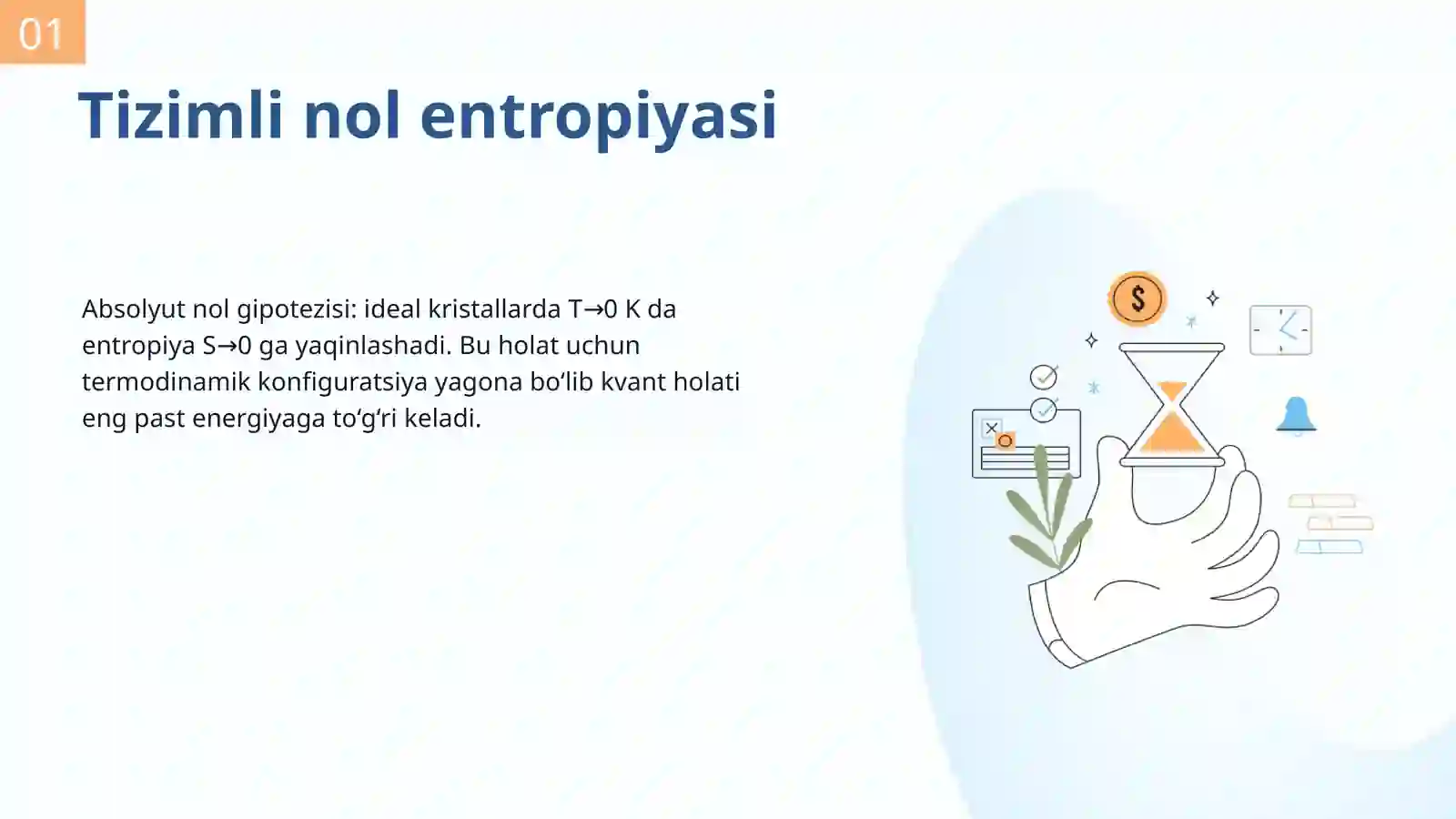 01

Tizimli nol entropiyasi

Absolyut nol gipotezisi: ideal kristallarda T→0 K da entropiya S→0 ga yaqinlashadi. Bu holat uchun termodinamik konfiguratsiya yagona bo‘lib kvant holati eng past energiyaga to‘g‘ri keladi.

$